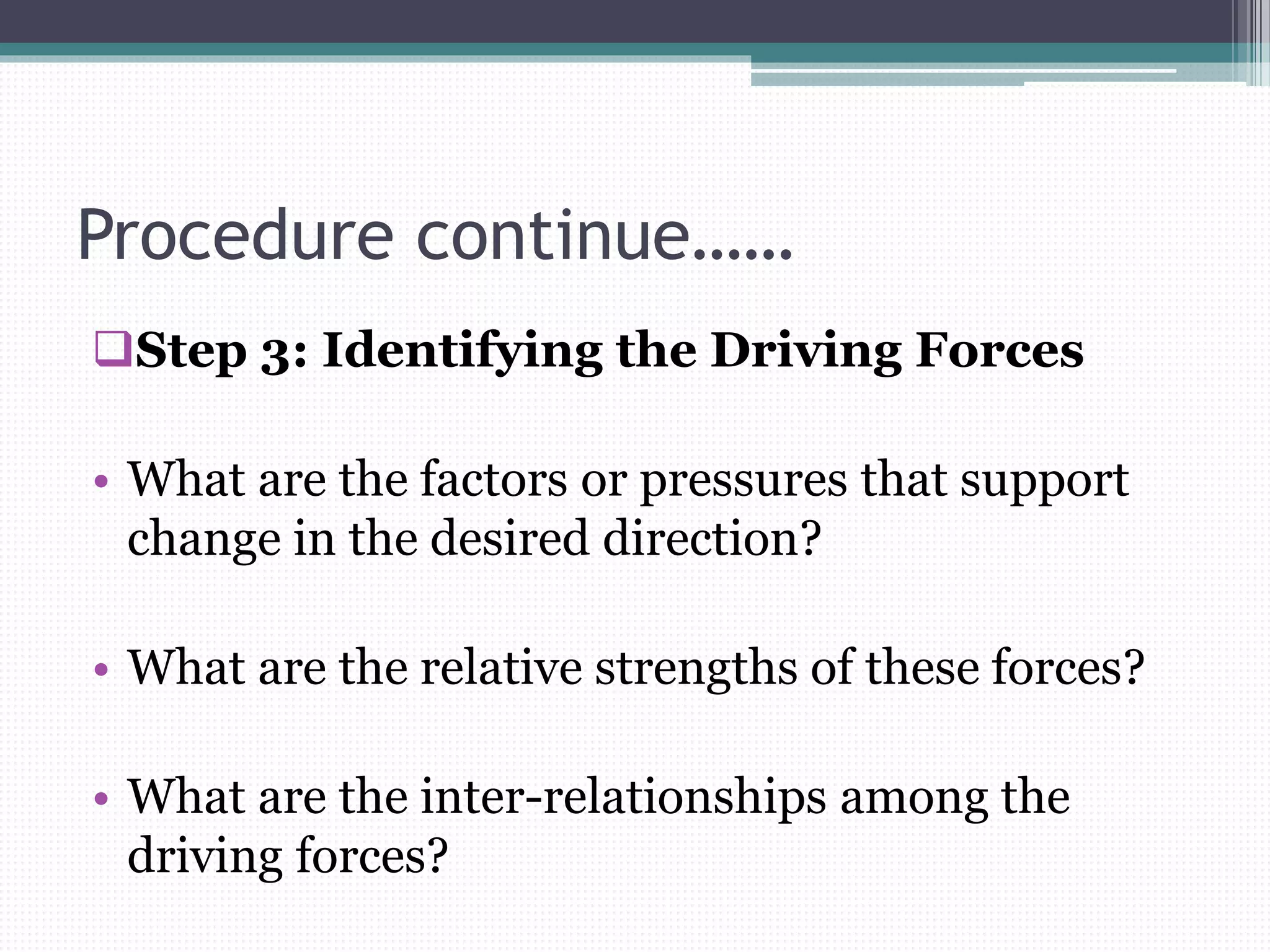 Procedure continue……

❑Step 3: Identifying the Driving Forces

• What are the factors or pressures that support change in the desired direction?

• What are the relative strengths of these forces?

• What are the inter-relationships among the driving forces?